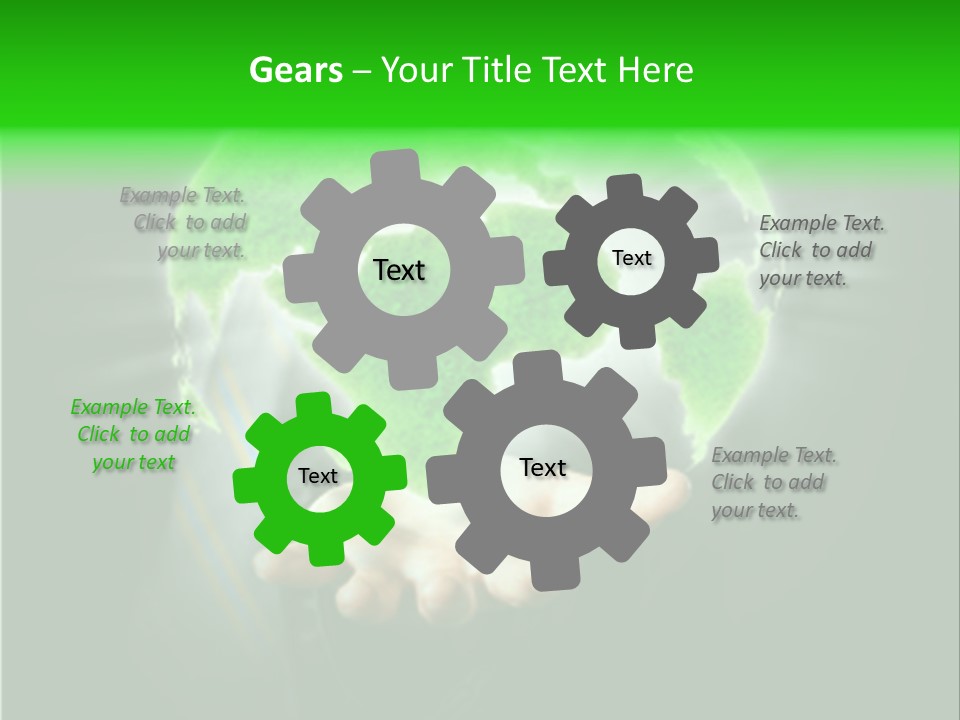 Gears – Your Title Text Here

Example Text. Click to add your text.

Text

Text

Example Text. Click to add your text.

Example Text. Click to add your text

Text

Text

Example Text. Click to add your text.